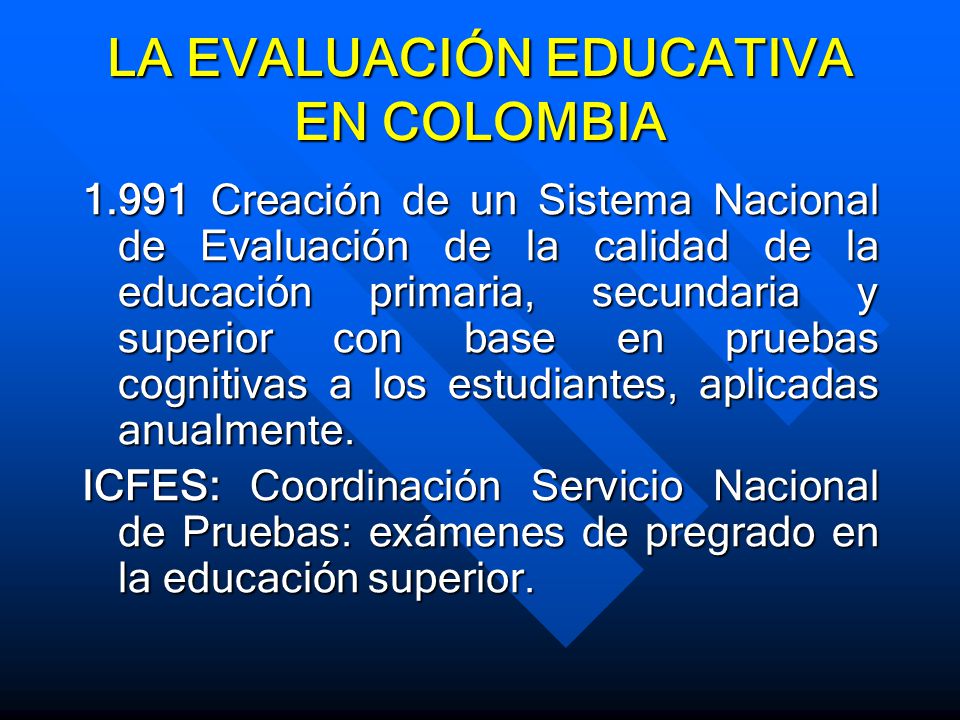 LA EVALUACIÓN EDUCATIVA EN COLOMBIA

1.991 Creación de un Sistema Nacional de Evaluación de la calidad de la educación primaria, secundaria y superior con base en pruebas cognitivas a los estudiantes, aplicadas anualmente.

ICFES: Coordinación Servicio Nacional de Pruebas: exámenes de pregrado en la educación superior.